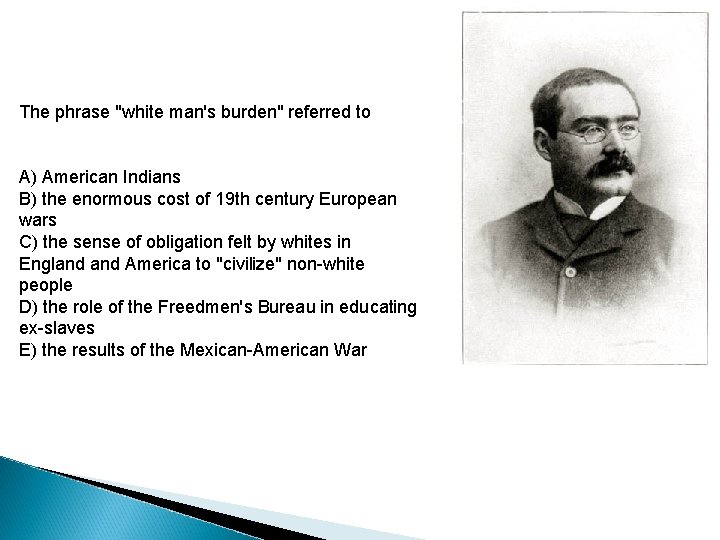 The phrase "white man's burden" referred to

A) American Indians
B) the enormous cost of 19th century European wars
C) the sense of obligation felt by whites in England and America to "civilize" non-white people
D) the role of the Freedmen's Bureau in educating ex-slaves
E) the results of the Mexican-American War